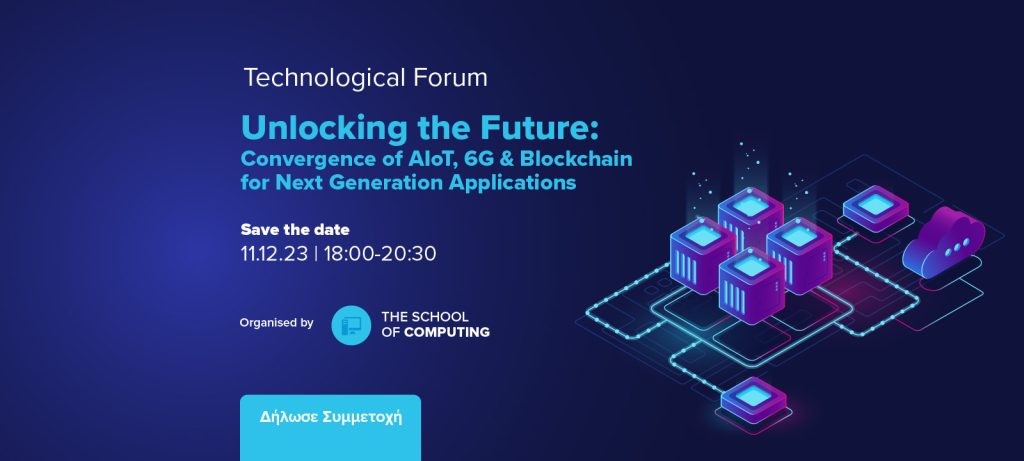 Technological Forum

Unlocking the Future:
Convergence of AIoT, 6G & Blockchain for Next Generation Applications

Save the date
11.12.23 | 18:00-20:30

Organised by THE SCHOOL OF COMPUTING

Δήλωσε Συμμετοχή